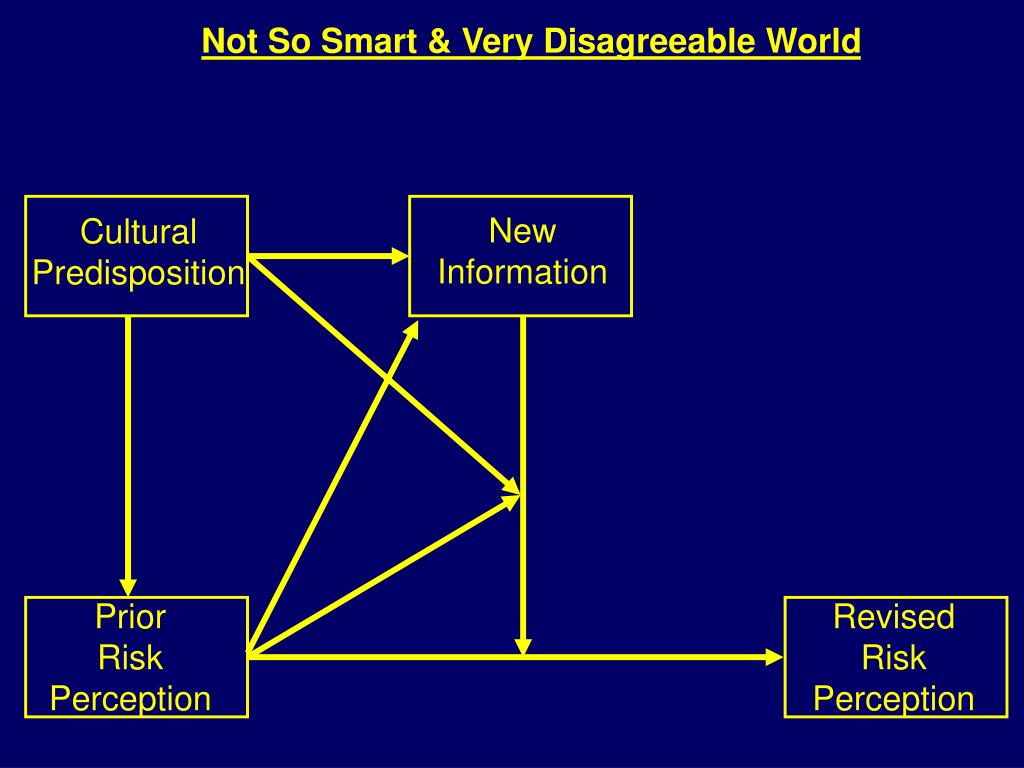 Not So Smart & Very Disagreeable World

Cultural Predisposition

New Information

Prior Risk Perception

Revised Risk Perception